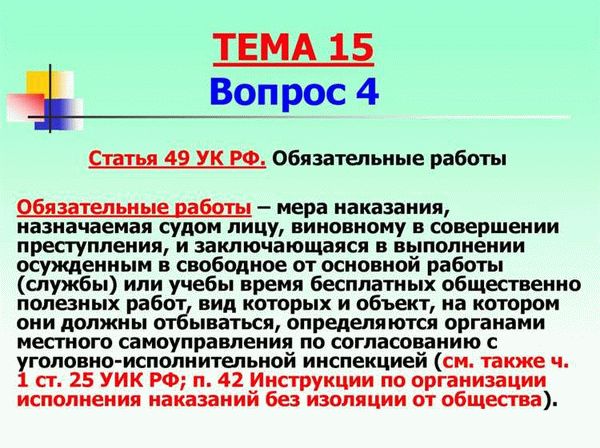 ТЕМА 15
Вопрос 4

Статья 49 УК РФ. Обязательные работы

Обязательные работы – мера наказания, назначаемая судом лицу, виновному в совершении преступления, и заключающаяся в выполнении осужденным в свободное от основной работы (службы) или учебы время бесплатных общественно полезных работ, вид которых и объект, на котором они должны отбываться, определяются органами местного самоуправления по согласованию с уголовно-исполнительной инспекцией (см. также ч. 1 ст. 25 УИК РФ; п. 42 Инструкции по организации исполнения наказаний без изоляции от общества).